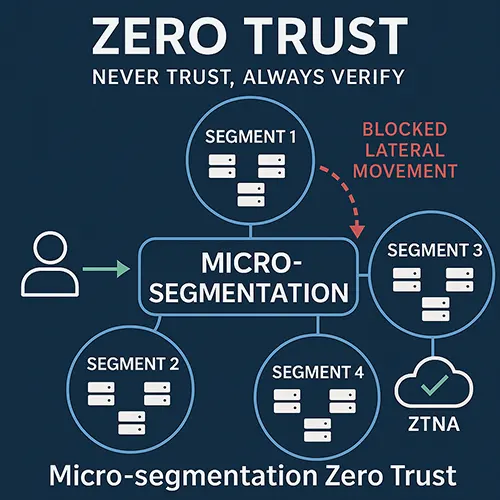 ZERO TRUST
NEVER TRUST, ALWAYS VERIFY

SEGMENT 1

BLOCKED LATERAL MOVEMENT

MICRO-SEGMENTATION

SEGMENT 3

SEGMENT 2

SEGMENT 4

ZTNA

Micro-segmentation Zero Trust